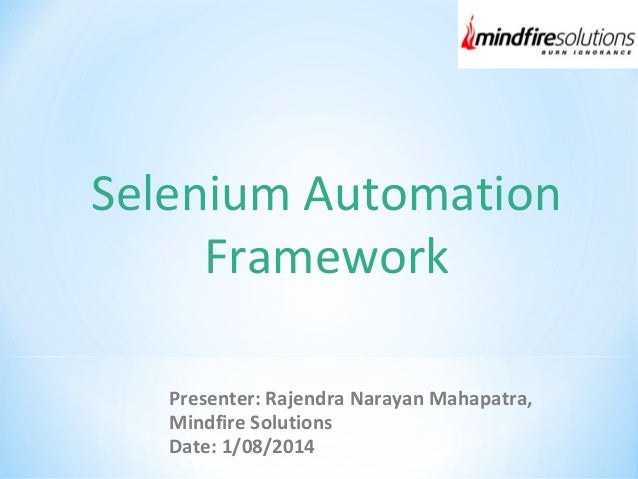 mindfiresolutions
BURN IGNORANCE

Selenium Automation Framework

Presenter: Rajendra Narayan Mahapatra, Mindfire Solutions
Date: 1/08/2014